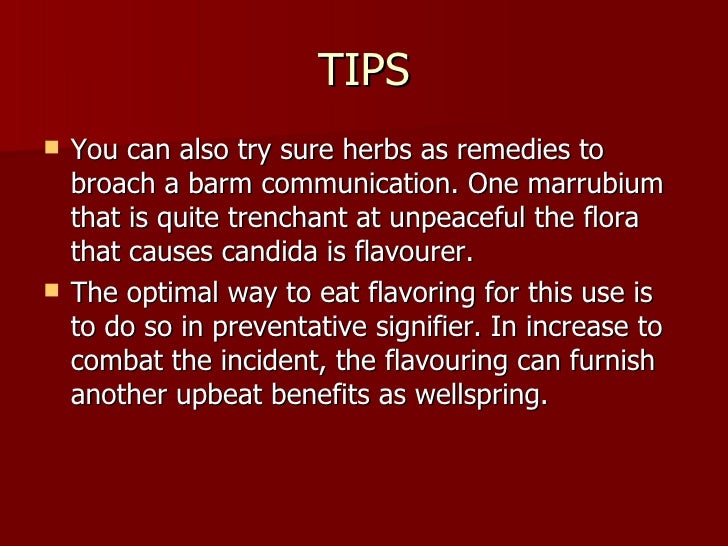 TIPS

You can also try sure herbs as remedies to broach a barm communication. One marrubium that is quite trenchant at unpeaceful the flora that causes candida is flavourer.

The optimal way to eat flavoring for this use is to do so in preventative signifier. In increase to combat the incident, the flavouring can furnish another upbeat benefits as wellspring.